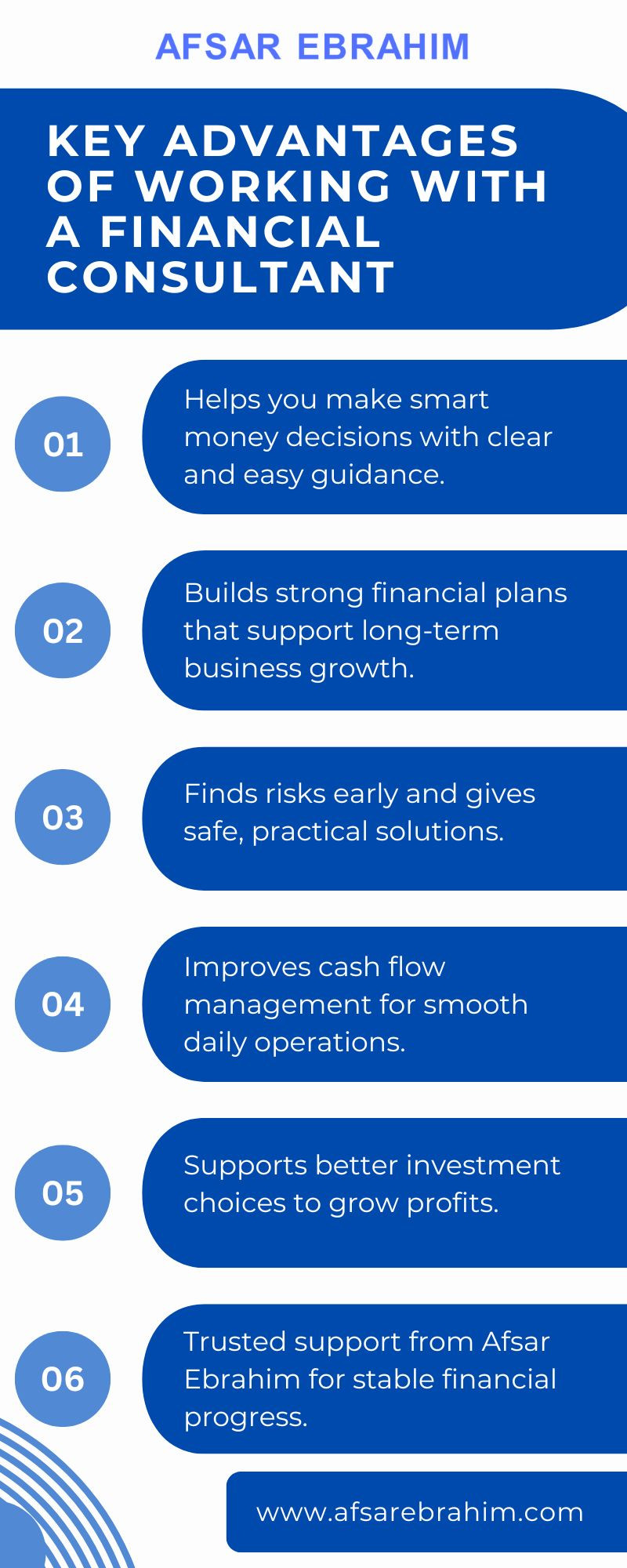 AFSAR EBRAHIM

KEY ADVANTAGES OF WORKING WITH A FINANCIAL CONSULTANT

01
Helps you make smart money decisions with clear and easy guidance.

02
Builds strong financial plans that support long-term business growth.

03
Finds risks early and gives safe, practical solutions.

04
Improves cash flow management for smooth daily operations.

05
Supports better investment choices to grow profits.

06
Trusted support from Afsar Ebrahim for stable financial progress.

www.afsarebrahim.com